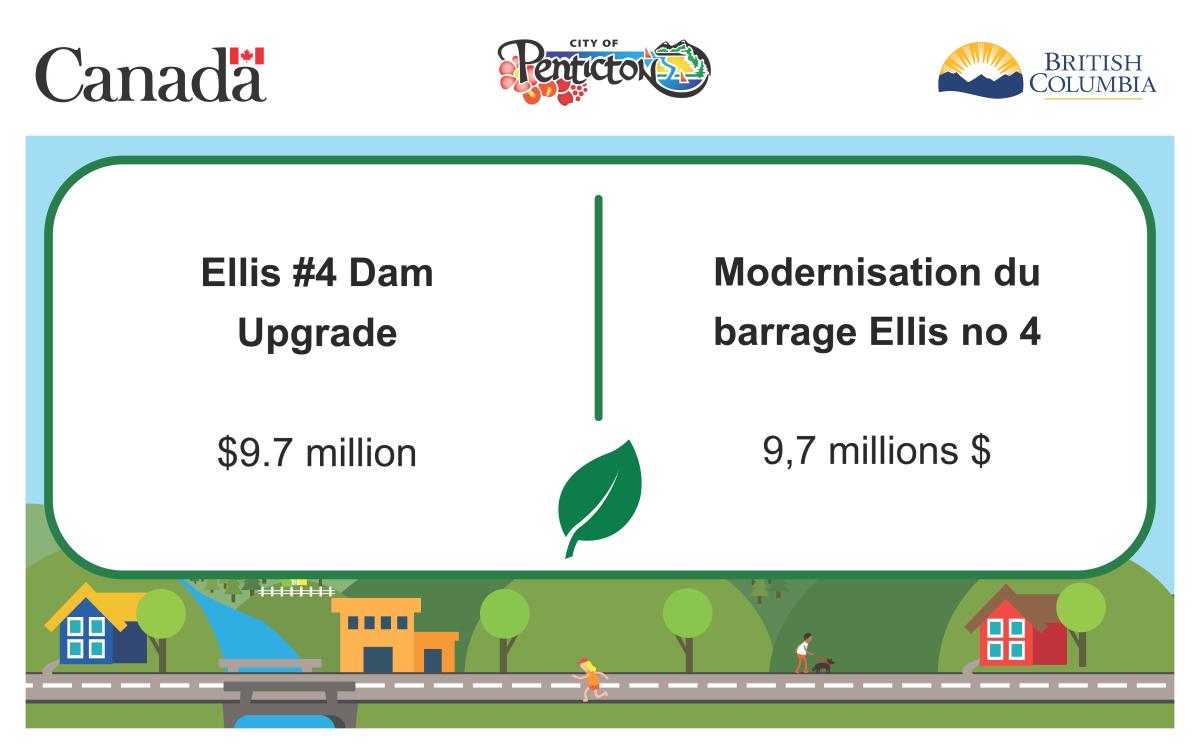 Canada

CITY OF Penticton

BRITISH COLUMBIA

Ellis #4 Dam Upgrade

$9.7 million

Modernisation du barrage Ellis no 4

9,7 millions $